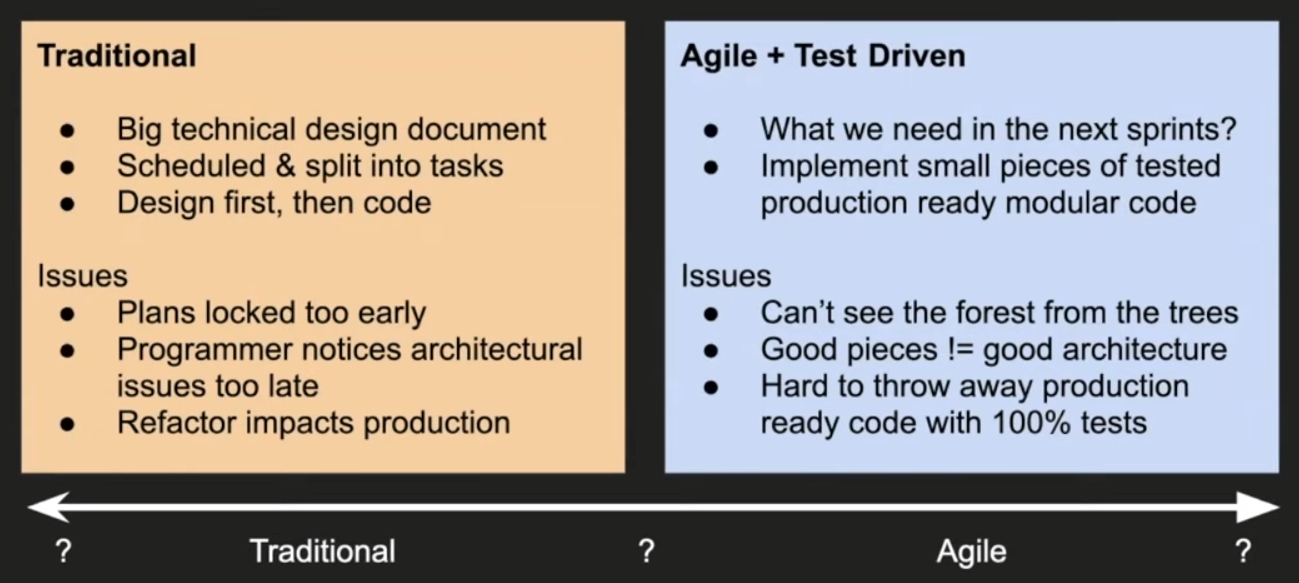 **Traditional**

- Big technical design document
- Scheduled & split into tasks
- Design first, then code

Issues
- Plans locked too early
- Programmer notices architectural issues too late
- Refactor impacts production

**Agile + Test Driven**

- What we need in the next sprints?
- Implement small pieces of tested production ready modular code

Issues
- Can't see the forest from the trees
- Good pieces != good architecture
- Hard to throw away production ready code with 100% tests

? Traditional ? Agile ?